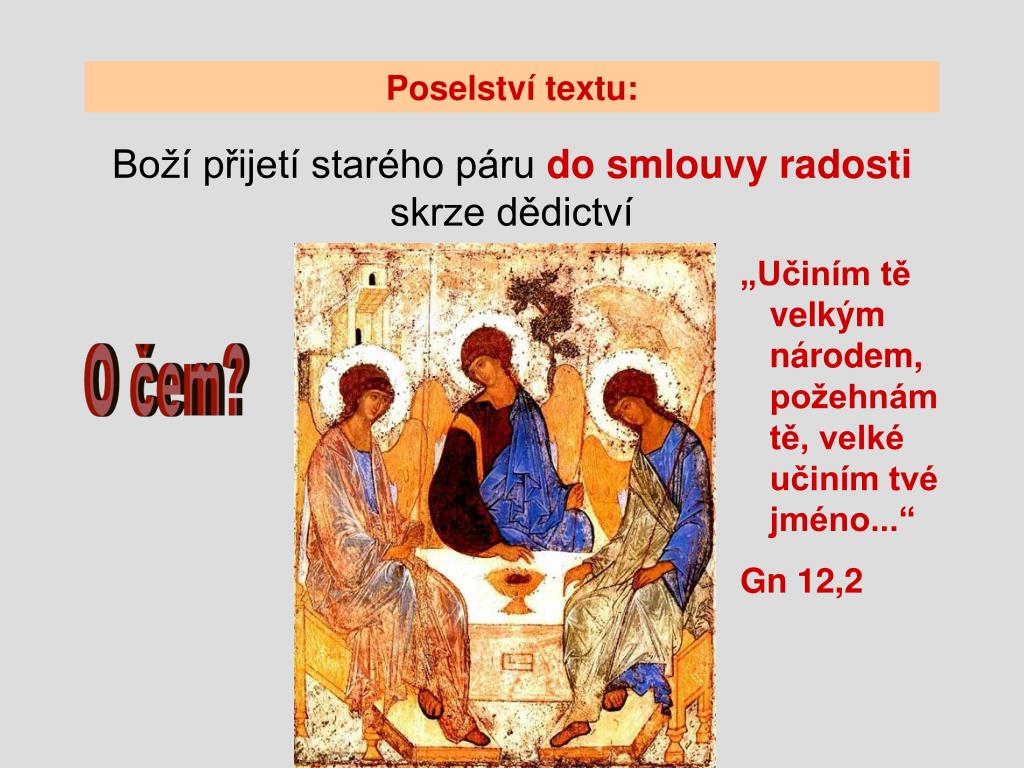 Poselství textu:

Boží přijetí starého páru do smlouvy radosti skrze dědictví

O čem?

„Učiním tě velkým národem, požehnám tě, velké učiním tvé jméno...“

Gn 12,2